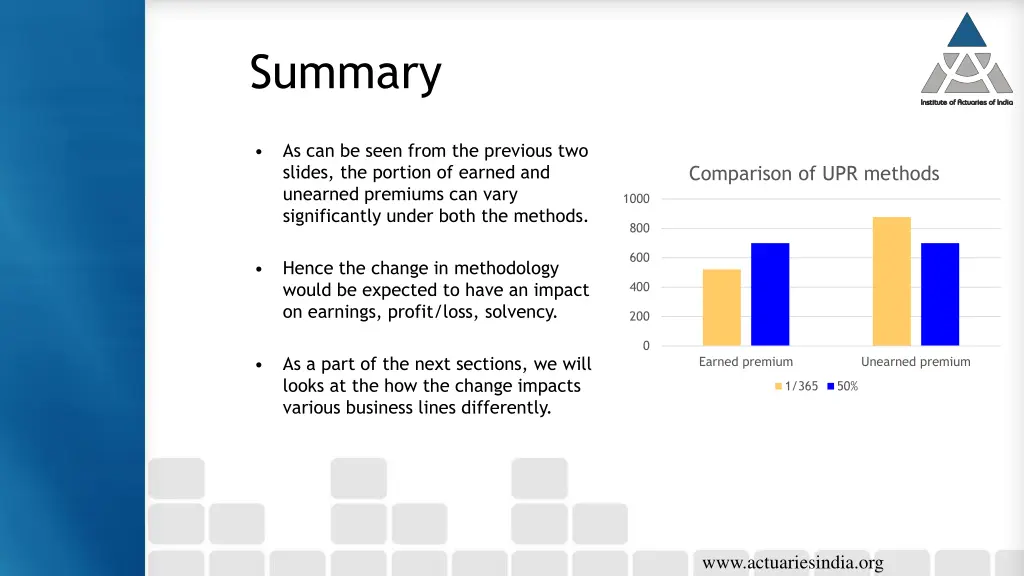 Summary

Institute of Actuaries of India

• As can be seen from the previous two slides, the portion of earned and unearned premiums can vary significantly under both the methods.

• Hence the change in methodology would be expected to have an impact on earnings, profit/loss, solvency.

• As a part of the next sections, we will looks at the how the change impacts various business lines differently.

Comparison of UPR methods

1000
800
600
400
200
0

Earned premium
Unearned premium

1/365 50%

www.actuariesindia.org